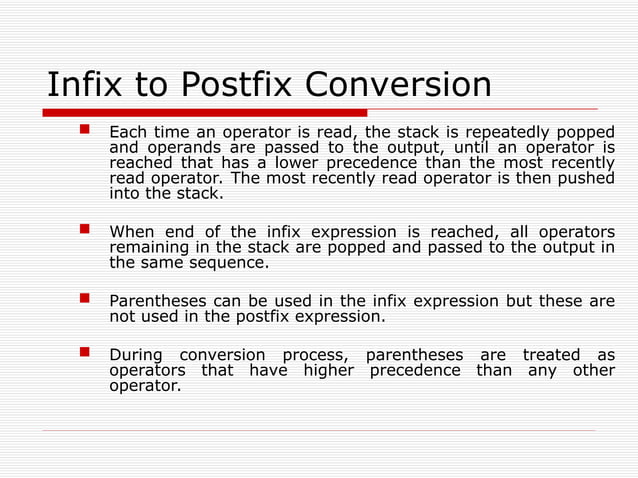 Infix to Postfix Conversion

Each time an operator is read, the stack is repeatedly popped and operands are passed to the output, until an operator is reached that has a lower precedence than the most recently read operator. The most recently read operator is then pushed into the stack.

When end of the infix expression is reached, all operators remaining in the stack are popped and passed to the output in the same sequence.

Parentheses can be used in the infix expression but these are not used in the postfix expression.

During conversion process, parentheses are treated as operators that have higher precedence than any other operator.